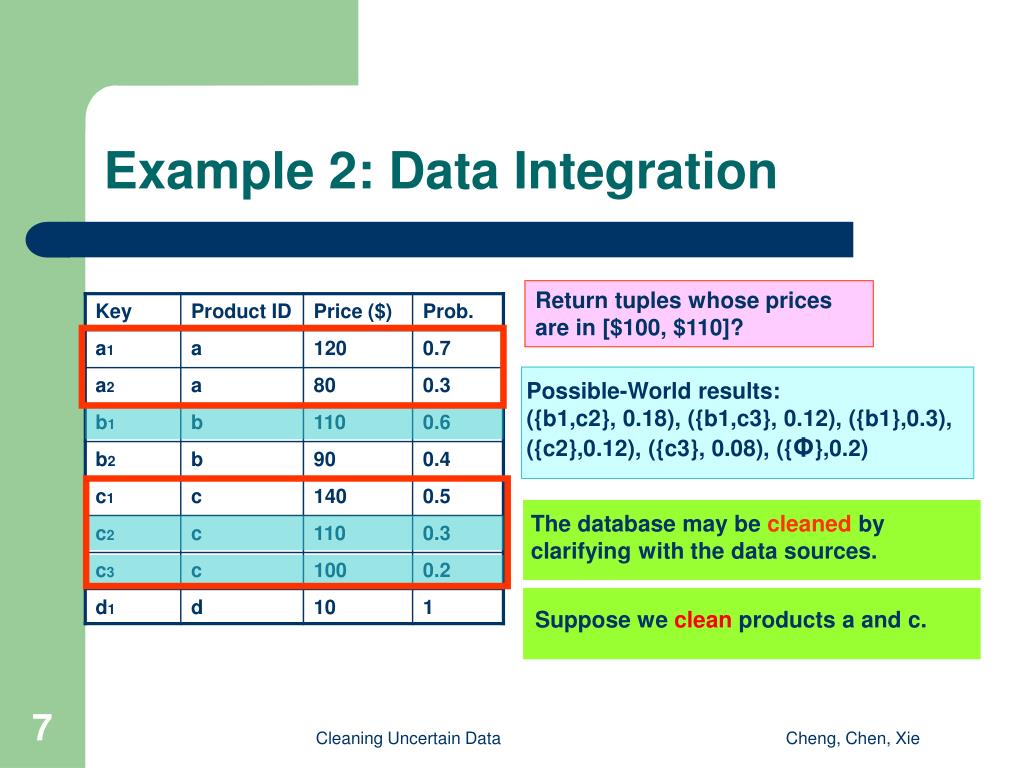 Example 2: Data Integration

| Key | Product ID | Price ($) | Prob. |
|---|---|---|---|
| $a_1$ | a | 120 | 0.7 |
| $a_2$ | a | 80 | 0.3 |
| $b_1$ | b | 110 | 0.6 |
| $b_2$ | b | 90 | 0.4 |
| $c_1$ | c | 140 | 0.5 |
| $c_2$ | c | 110 | 0.3 |
| $c_3$ | c | 100 | 0.2 |
| $d_1$ | d | 10 | 1 |

Return tuples whose prices are in [$100, $110]?

Possible-World results:
({b1,c2}, 0.18), ({b1,c3}, 0.12), ({b1},0.3), ({c2},0.12), ({c3}, 0.08), ({Φ},0.2)

The database may be cleaned by clarifying with the data sources.

Suppose we clean products a and c.

7

Cleaning Uncertain Data

Cheng, Chen, Xie